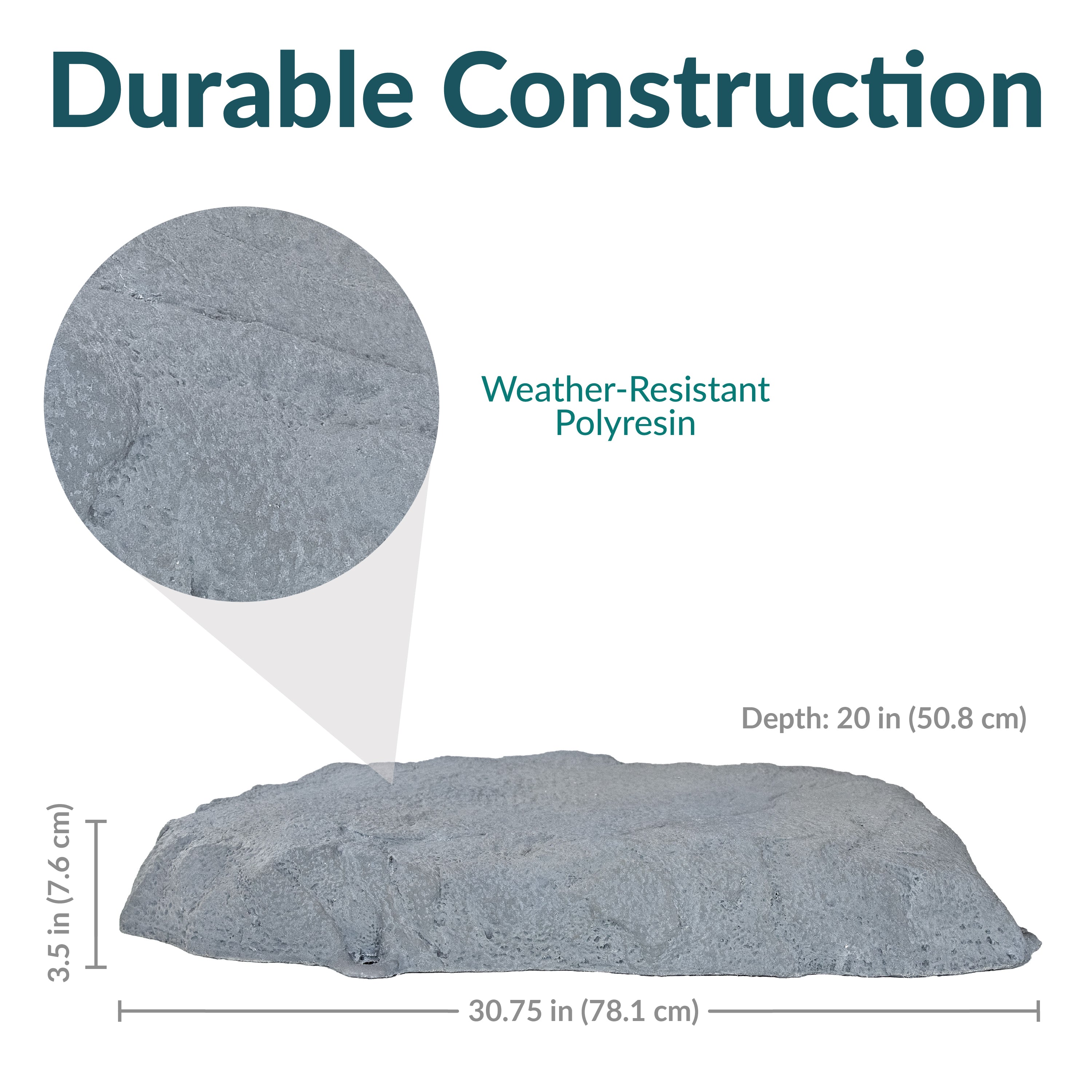 Durable Construction

Weather-Resistant
Polyresin

Depth: 20 in (50.8 cm)

3.5 in (7.6 cm)

30.75 in (78.1 cm)